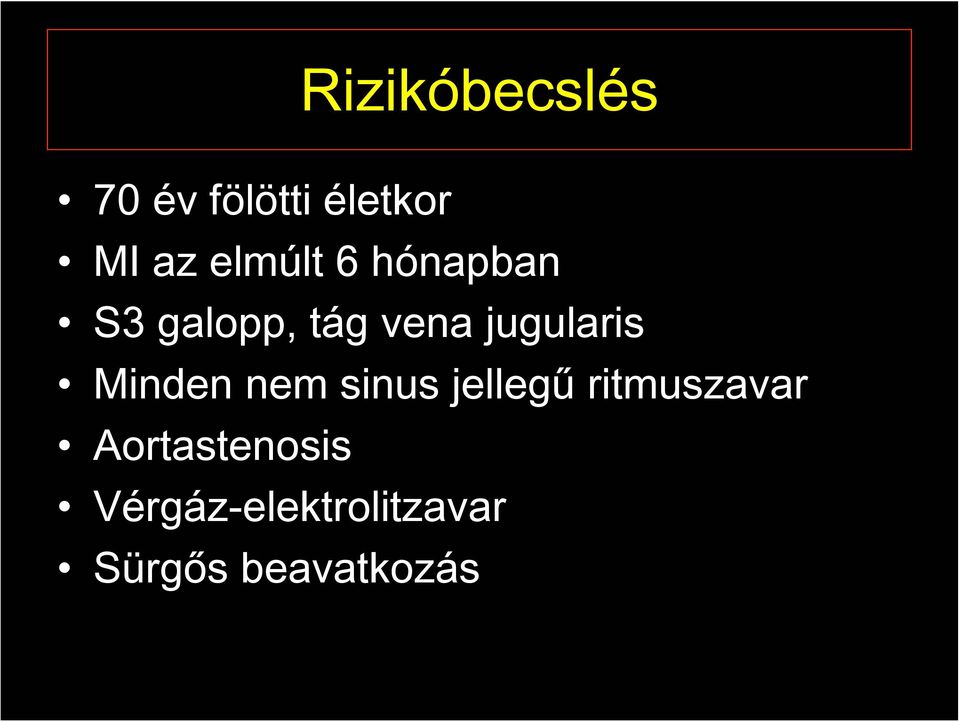 Rizikóbecslés

• 70 év fölötti életkor
• MI az elmúlt 6 hónapban
• S3 galopp, tág vena jugularis
• Minden nem sinus jellegű ritmuszavar
• Aortastenosis
• Vérgáz-elektrolitzavar
• Sürgős beavatkozás